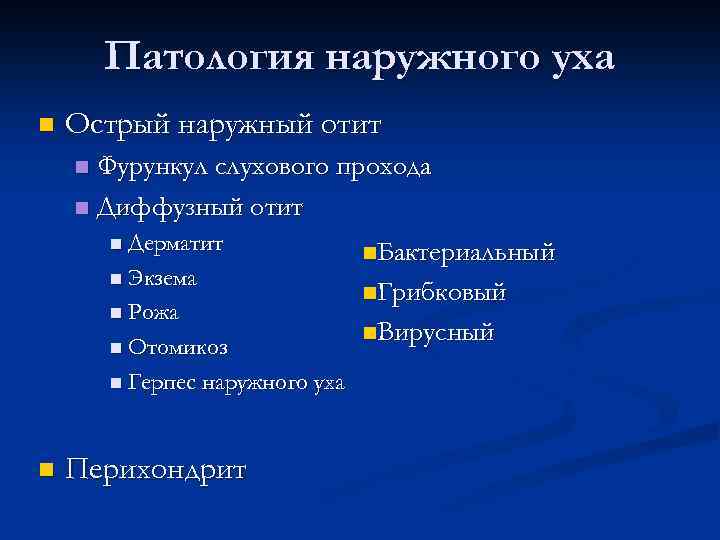 Патология наружного уха

Острый наружный отит

Фурункул слухового прохода

Диффузный отит

Дерматит

Экзема

Рожа

Отомикоз

Герпес наружного уха

Бактериальный

Грибковый

Вирусный

Перихондрит